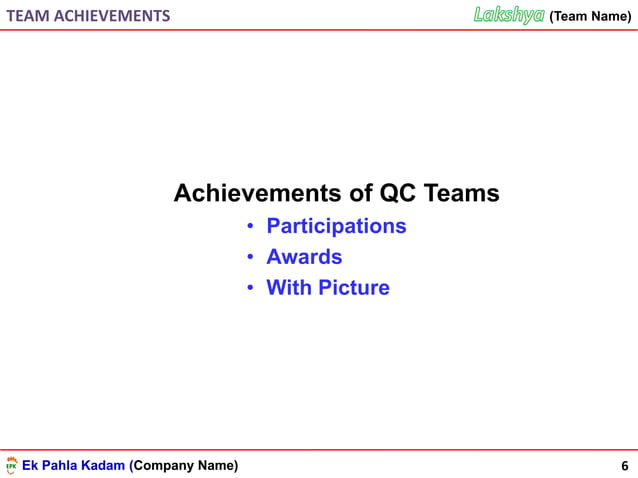 TEAM ACHIEVEMENTS

Lakshya (Team Name)

Achievements of QC Teams

• Participations
• Awards
• With Picture

EPK Ek Pahla Kadam (Company Name)

6